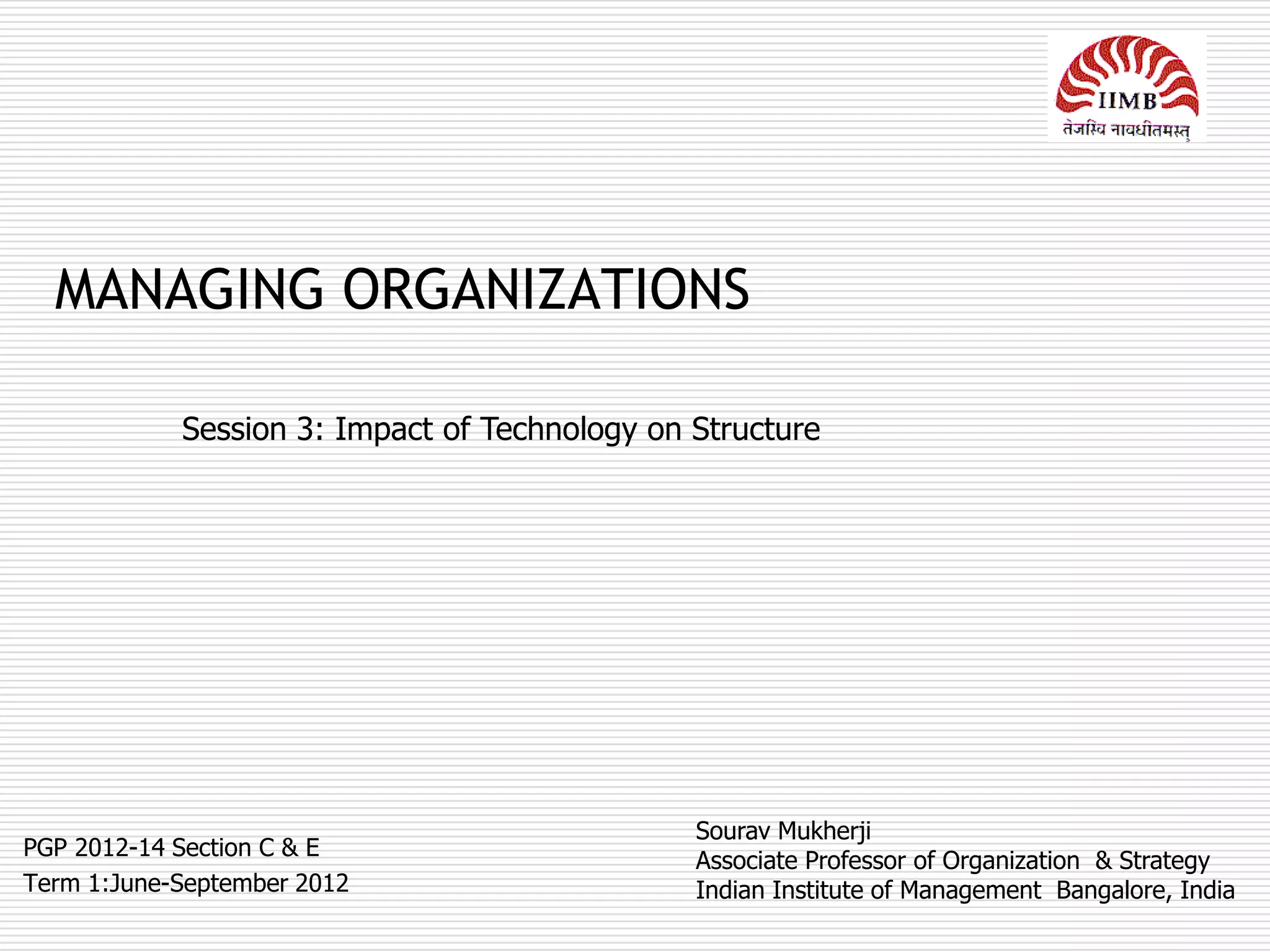 IIMB
तेजस्वि नावधीतमस्तु

MANAGING ORGANIZATIONS

Session 3: Impact of Technology on Structure

PGP 2012-14 Section C & E
Term 1:June-September 2012

Sourav Mukherji
Associate Professor of Organization & Strategy
Indian Institute of Management Bangalore, India